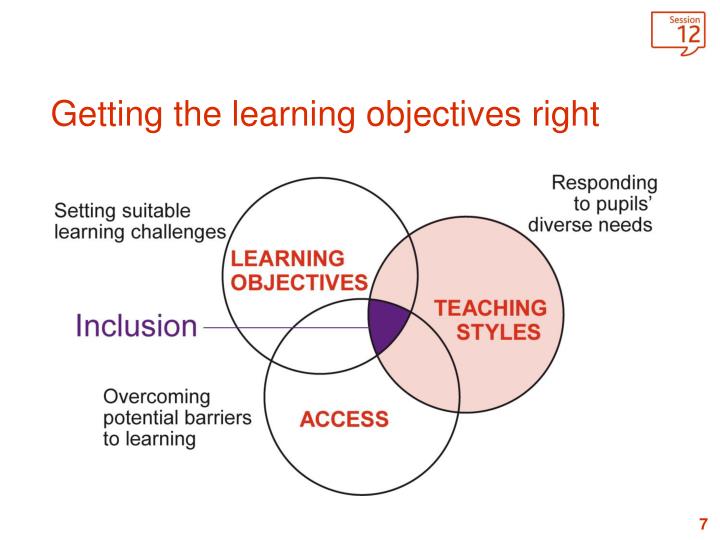 Session 12

Getting the learning objectives right

Setting suitable learning challenges

Responding to pupils' diverse needs

LEARNING OBJECTIVES

TEACHING STYLES

Inclusion

Overcoming potential barriers to learning

ACCESS

7